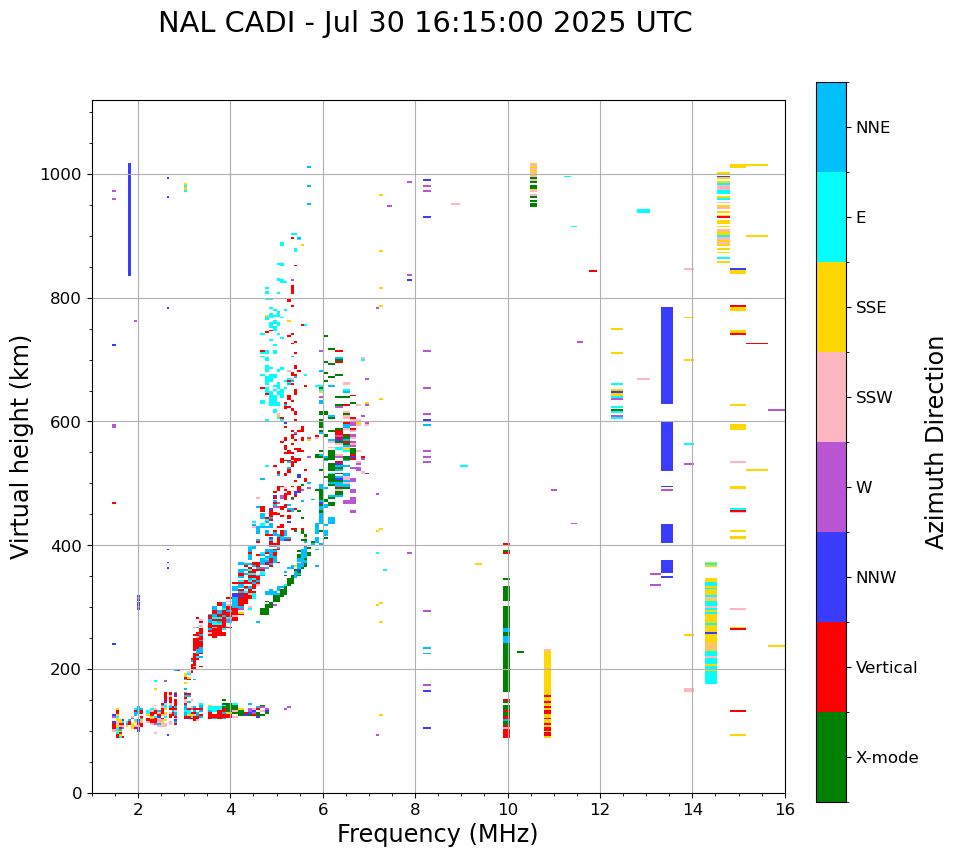 NAL CADI - Jul 30 16:15:00 2025 UTC

Virtual height (km)

1000
800
600
400
200
0

2
4
6
8
10
12
14
16

Frequency (MHz)

NNE
E
SSE
SSW
W
NNW
Vertical
X-mode

Azimuth Direction